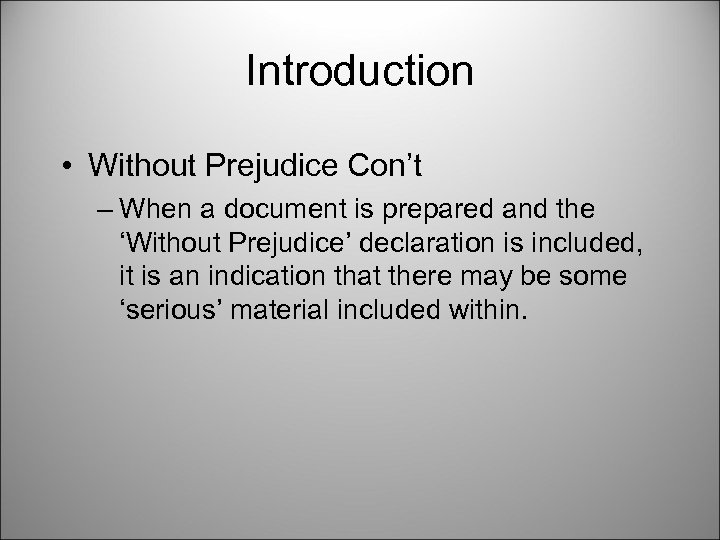 Introduction

• Without Prejudice Con’t

– When a document is prepared and the ‘Without Prejudice’ declaration is included, it is an indication that there may be some ‘serious’ material included within.